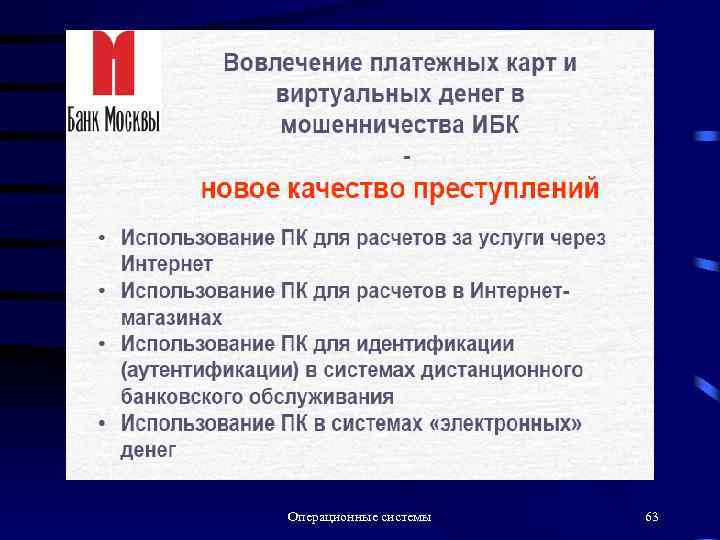 Банк Москвы

Вовлечение платежных карт и виртуальных денег в мошенничества ИБК
-
новое качество преступлений

• Использование ПК для расчетов за услуги через Интернет
• Использование ПК для расчетов в Интернет-магазинах
• Использование ПК для идентификации (аутентификации) в системах дистанционного банковского обслуживания
• Использование ПК в системах «электронных» денег

Операционные системы

63